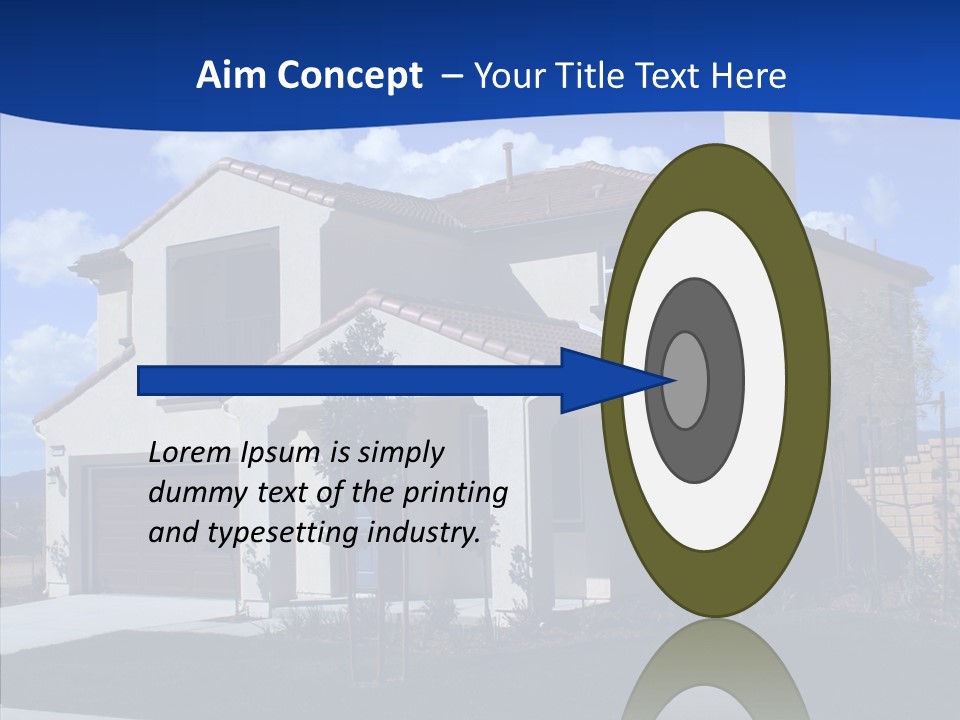 Aim Concept – Your Title Text Here

Lorem Ipsum is simply dummy text of the printing and typesetting industry.